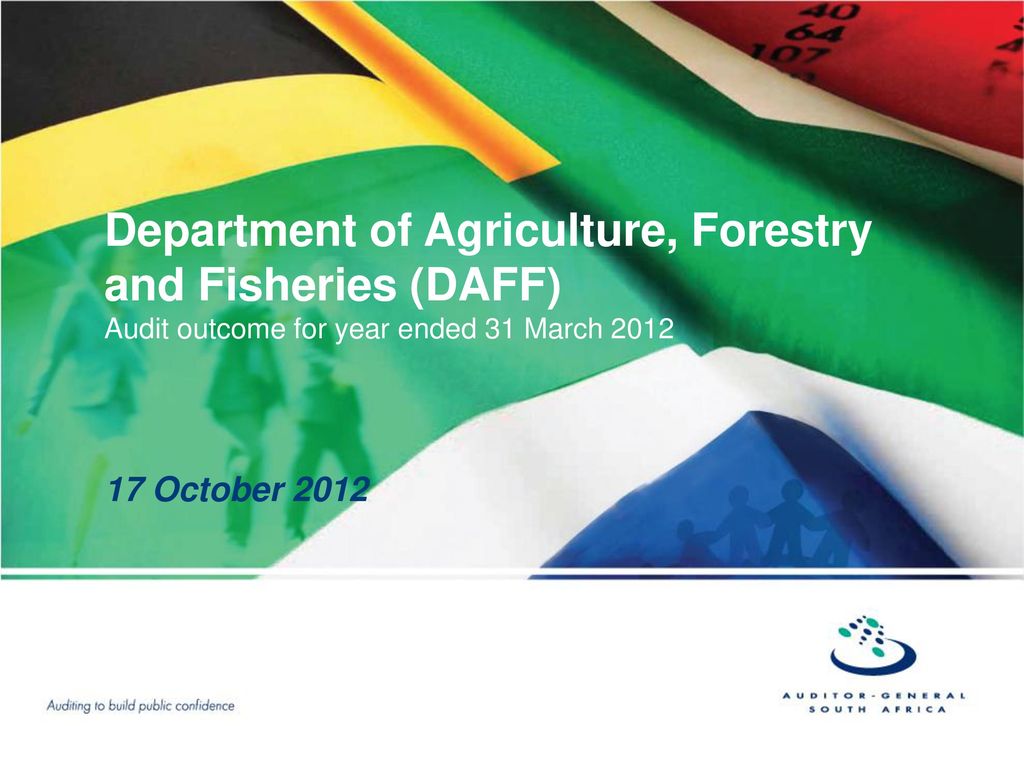 40
64
107

Department of Agriculture, Forestry and Fisheries (DAFF)
Audit outcome for year ended 31 March 2012

17 October 2012

Auditing to build public confidence

AUDITOR-GENERAL
SOUTH AFRICA